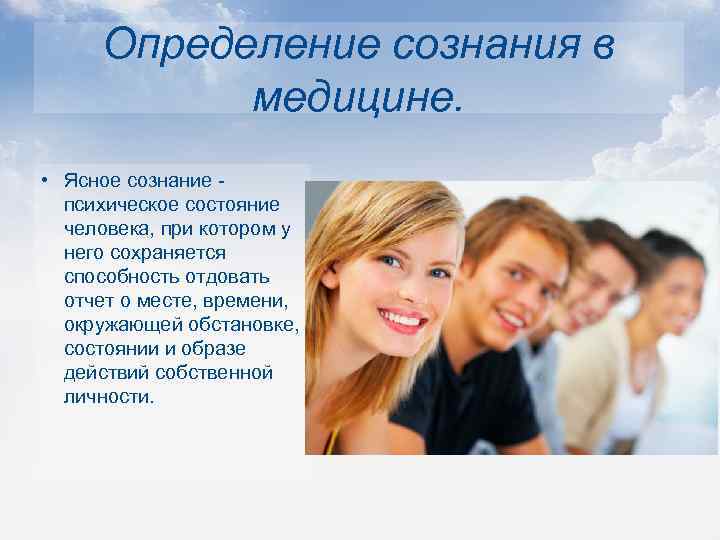 Определение сознания в медицине.

• Ясное сознание - психическое состояние человека, при котором у него сохраняется способность отдовать отчет о месте, времени, окружающей обстановке, состоянии и образе действий собственной личности.